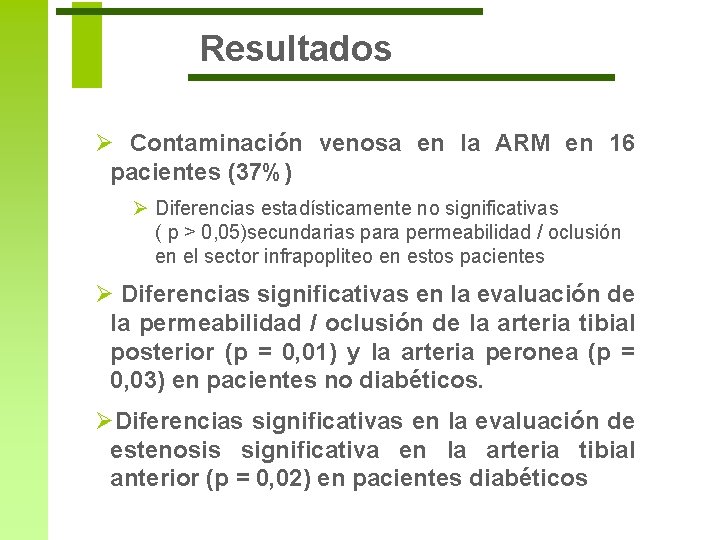 Resultados

➢ Contaminación venosa en la ARM en 16 pacientes (37%)

➢ Diferencias estadísticamente no significativas ( p > 0,05)secundarias para permeabilidad / oclusión en el sector infrapopliteo en estos pacientes

➢ Diferencias significativas en la evaluación de la permeabilidad / oclusión de la arteria tibial posterior (p = 0,01) y la arteria peronea (p = 0,03) en pacientes no diabéticos.

➢Diferencias significativas en la evaluación de estenosis significativa en la arteria tibial anterior (p = 0,02) en pacientes diabéticos